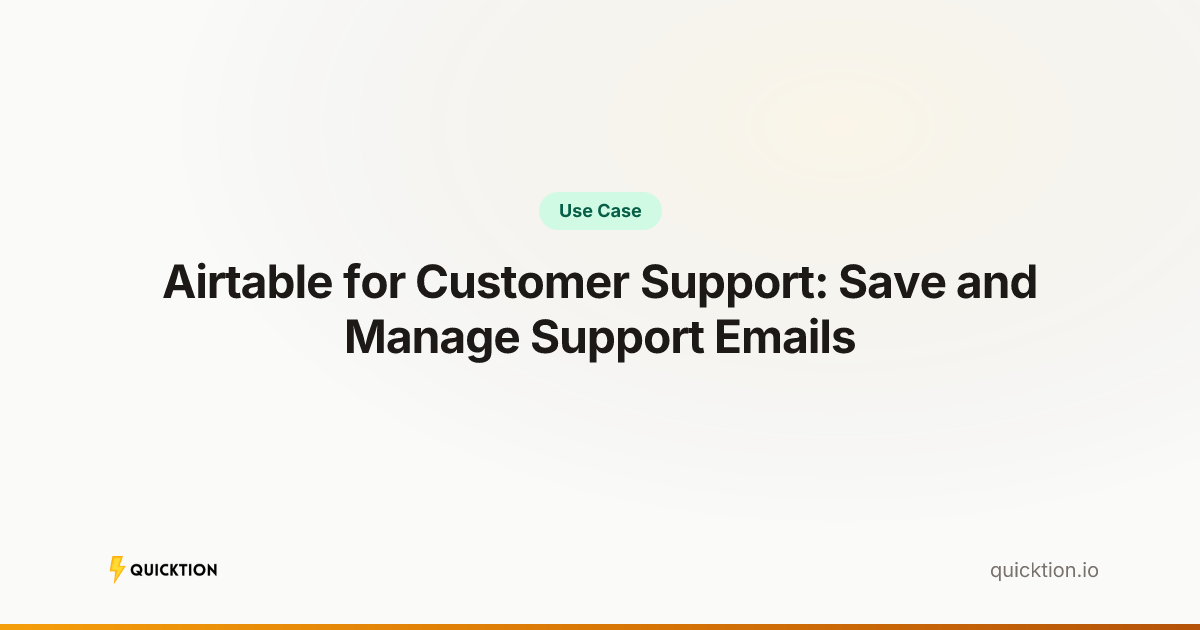 Use Case

Airtable for Customer Support: Save and Manage Support Emails

QUICKTION

quicktion.io